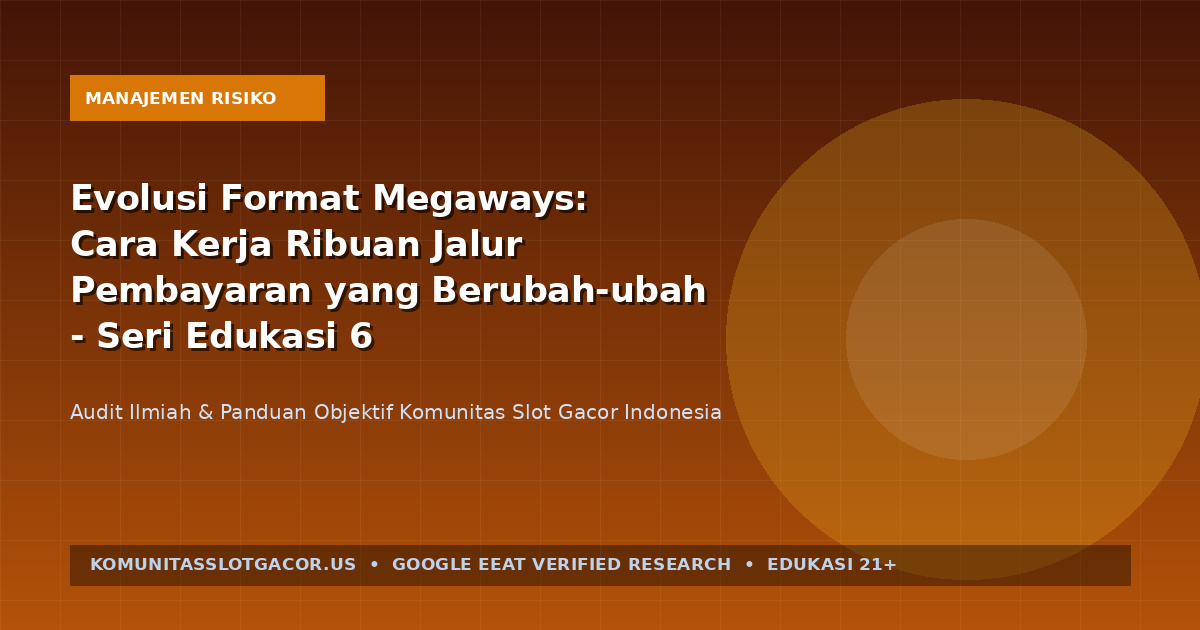 MANAJEMEN RISIKO

Evolusi Format Megaways: Cara Kerja Ribuan Jalur Pembayaran yang Berubah-ubah - Seri Edukasi 6

Audit Ilmiah & Panduan Objektif Komunitas Slot Gacor Indonesia

KOMUNITASSLOTGACOR.US • GOOGLE EEAT VERIFIED RESEARCH • EDUKASI 21+